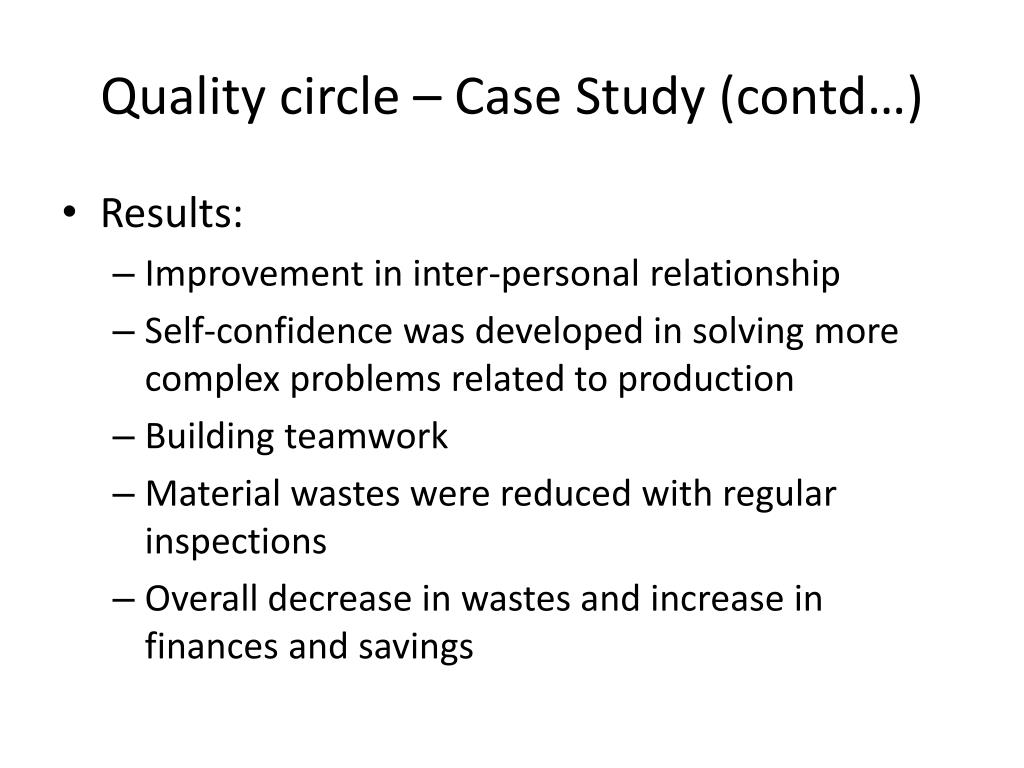 Quality circle – Case Study (contd…)

• Results:
– Improvement in inter-personal relationship
– Self-confidence was developed in solving more complex problems related to production
– Building teamwork
– Material wastes were reduced with regular inspections
– Overall decrease in wastes and increase in finances and savings